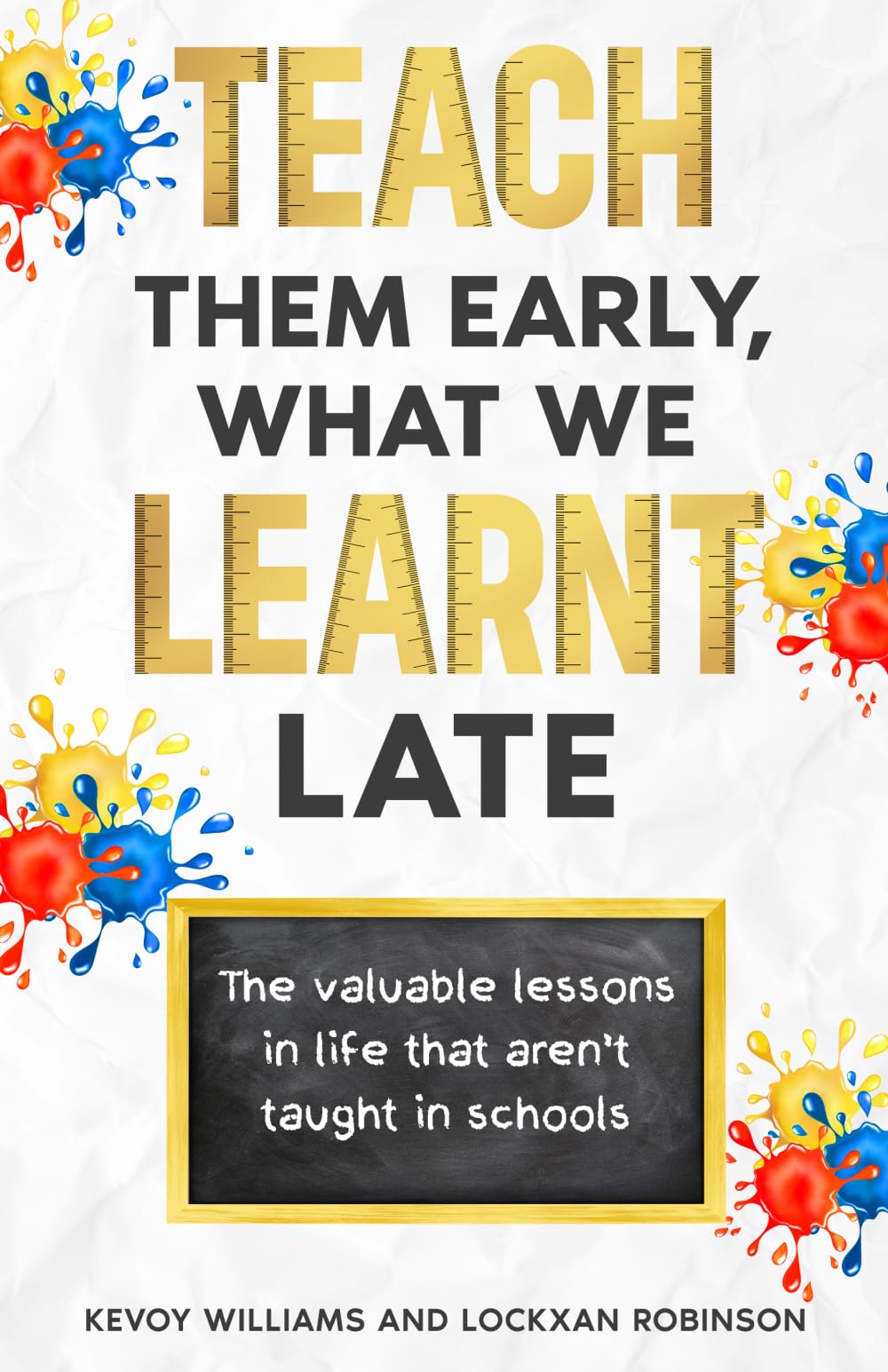 TEACH
THEM EARLY, WHAT WE
LEARNT
LATE

The valuable lessons in life that aren't taught in schools

KEVOY WILLIAMS AND LOCKXAN ROBINSON